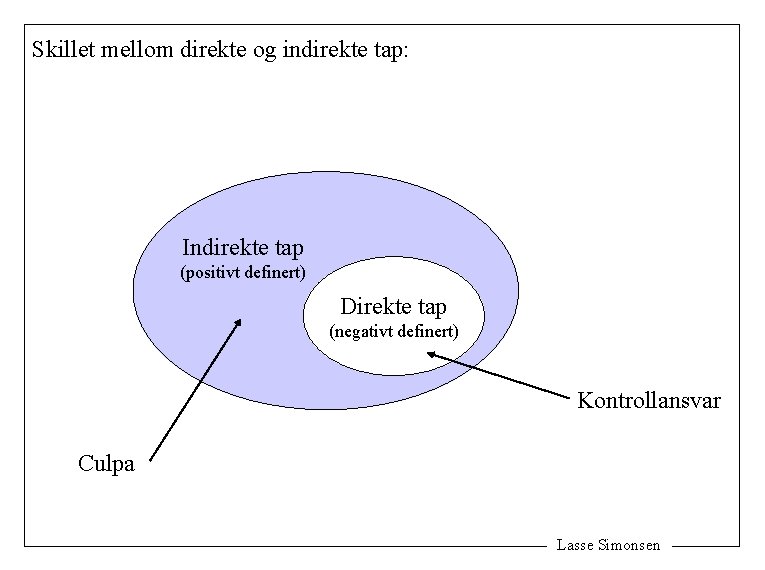 Skillet mellom direkte og indirekte tap:

Indirekte tap
(positivt definert)

Direkte tap
(negativt definert)

Kontrollansvar

Culpa

Lasse Simonsen